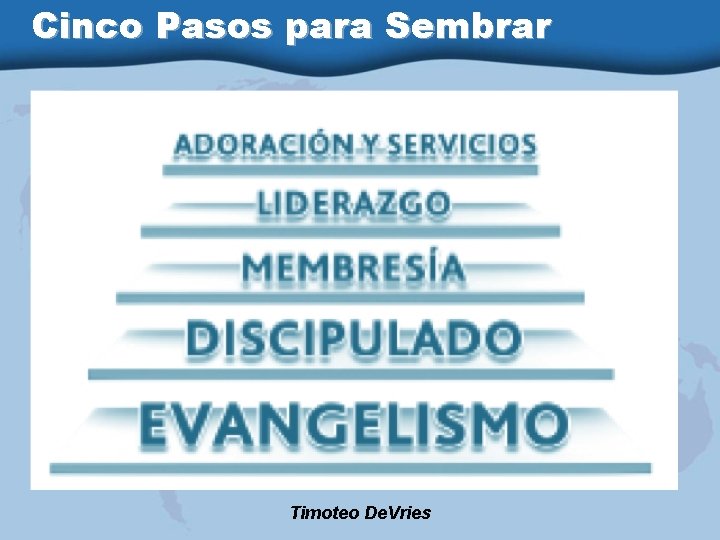 Cinco Pasos para Sembrar

ADORACIÓN Y SERVICIOS

LIDERAZGO

MEMBRESÍA

DISCIPULADO

EVANGELISMO

Timoteo DeVries